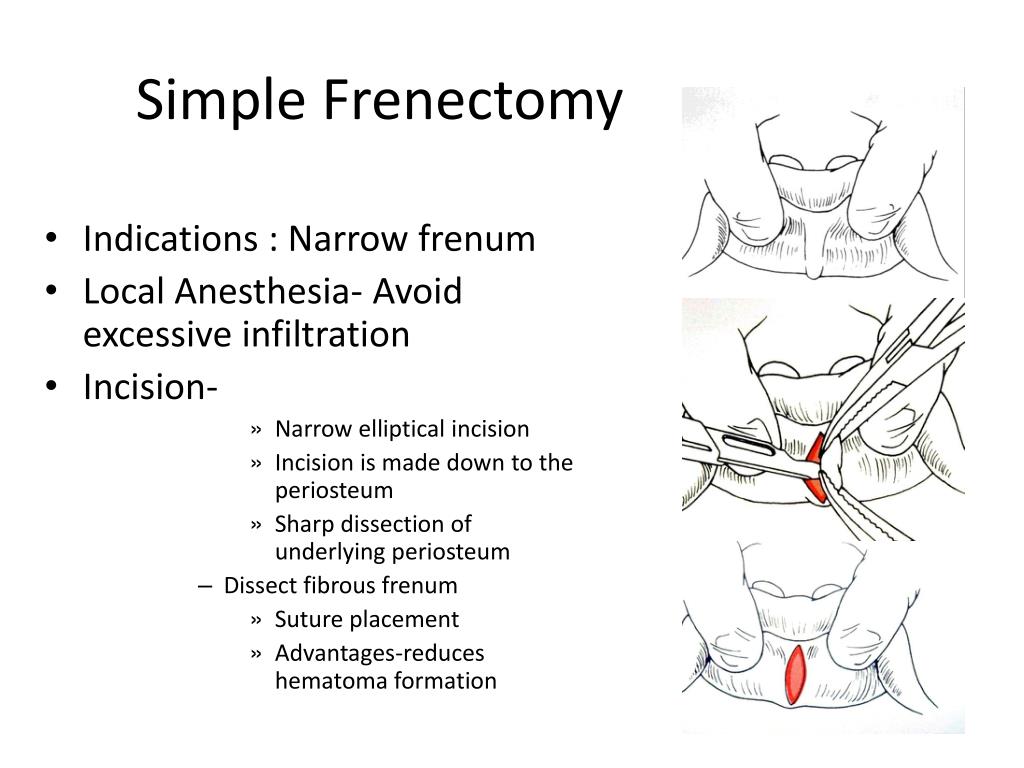 Simple Frenectomy

• Indications : Narrow frenum
• Local Anesthesia- Avoid excessive infiltration
• Incision-
» Narrow elliptical incision
» Incision is made down to the periosteum
» Sharp dissection of underlying periosteum
– Dissect fibrous frenum
» Suture placement
» Advantages-reduces hematoma formation